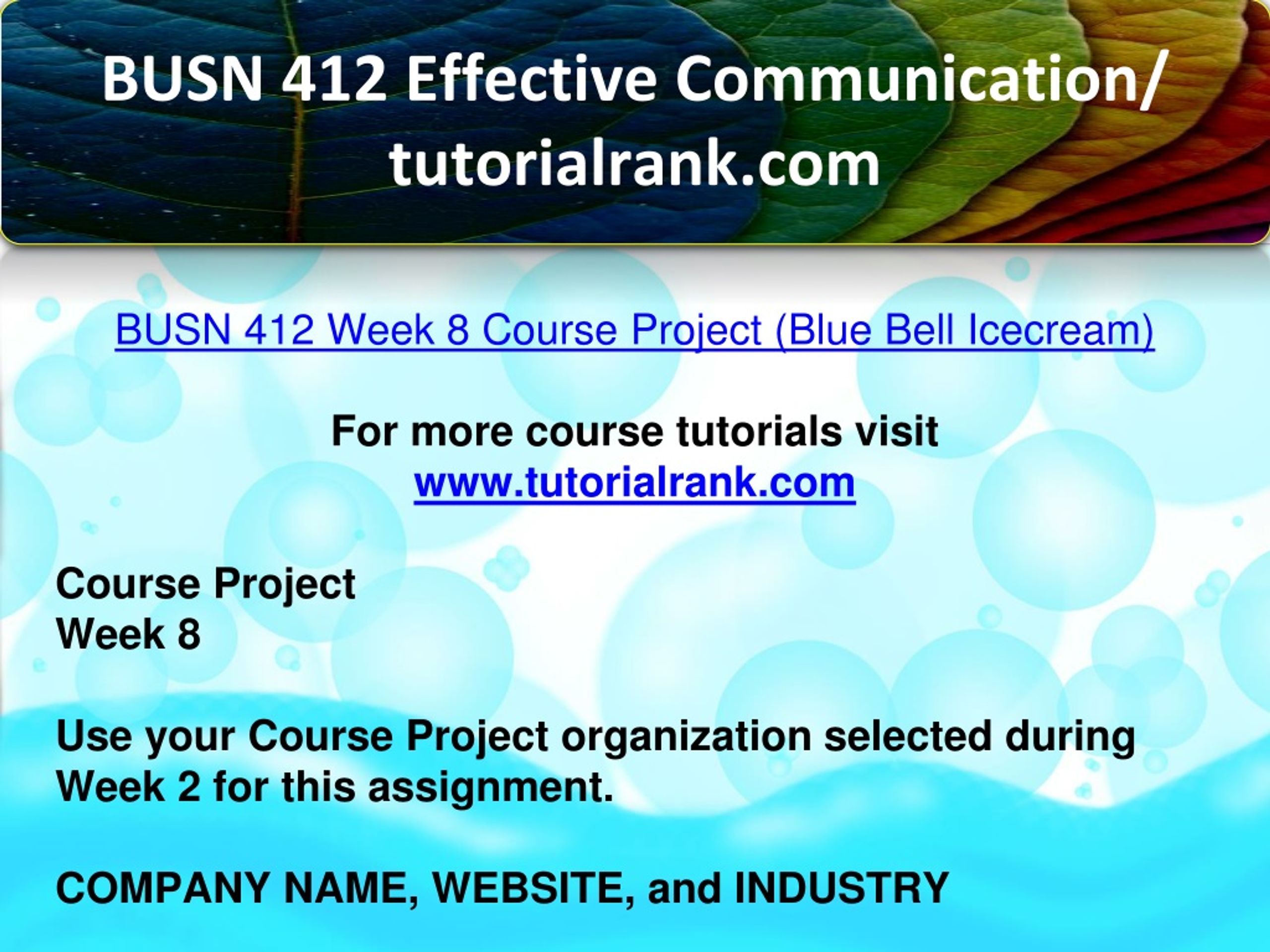 BUSN 412 Effective Communication/ tutorialrank.com

BUSN 412 Week 8 Course Project (Blue Bell Icecream)

For more course tutorials visit
www.tutorialrank.com

Course Project
Week 8

Use your Course Project organization selected during Week 2 for this assignment.

COMPANY NAME, WEBSITE, and INDUSTRY